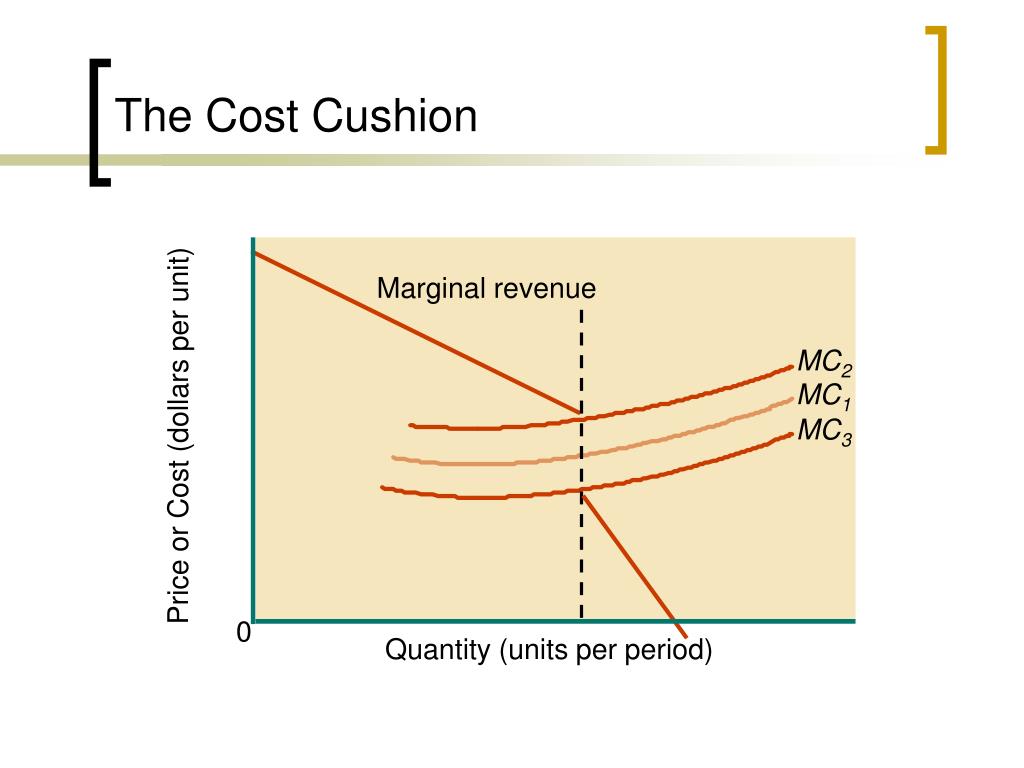 The Cost Cushion

Price or Cost (dollars per unit)

Marginal revenue

$MC_2$
$MC_1$
$MC_3$

0

Quantity (units per period)